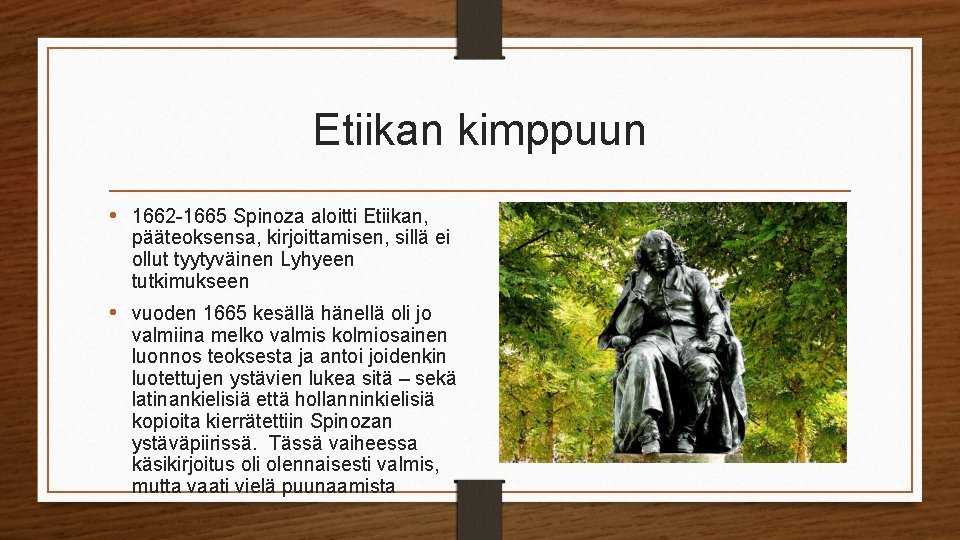 Etiikan kimppuun

• 1662-1665 Spinoza aloitti Etiikan, pääteoksensa, kirjoittamisen, sillä ei ollut tyytyväinen Lyhyeen tutkimukseen

• vuoden 1665 kesällä hänellä oli jo valmiina melko valmis kolmiosainen luonnos teoksesta ja antoi joidenkin luotettujen ystävien lukea sitä – sekä latinankielisiä että hollanninkielisiä kopioita kierrätettiin Spinozan ystäväpiirissä. Tässä vaiheessa käsikirjoitus oli olennaisesti valmis, mutta vaati vielä puunaamista